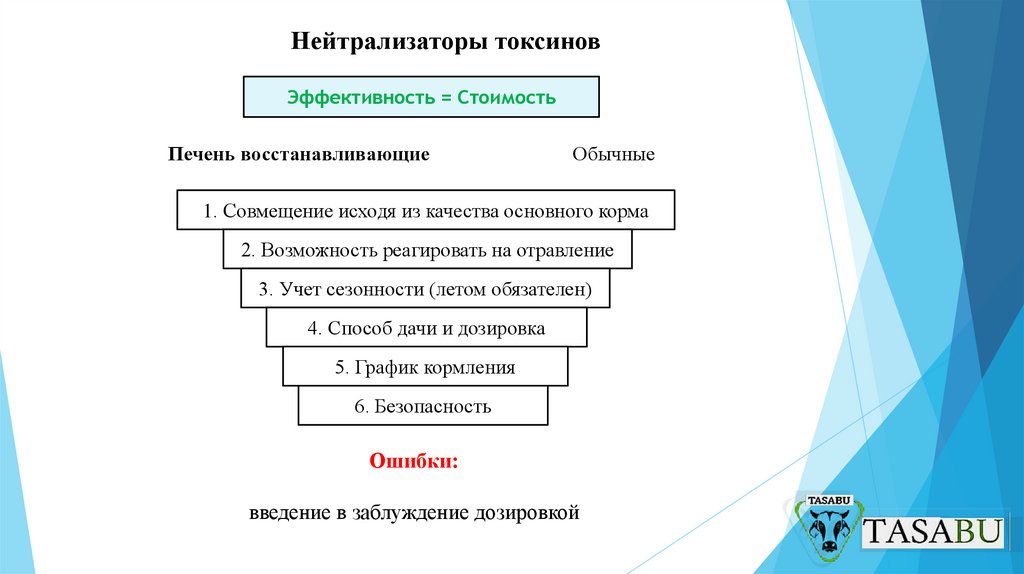 Нейтрализаторы токсинов

Эффективность = Стоимость

Печень восстанавливающие

Обычные

1. Совмещение исходя из качества основного корма

2. Возможность реагировать на отравление

3. Учет сезонности (летом обязателен)

4. Способ дачи и дозировка

5. График кормления

6. Безопасность

Ошибки:

введение в заблуждение дозировкой

TASABU

TASABU